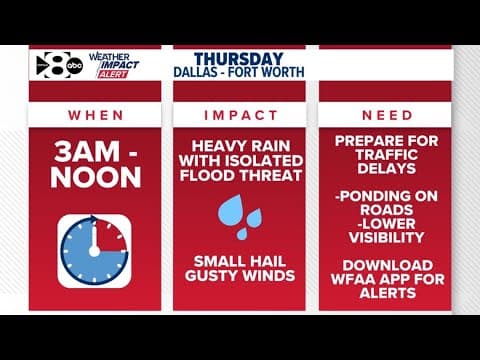 8 abc WEATHER IMPACT ALERT

THURSDAY
DALLAS - FORT WORTH

WHEN

3AM - NOON

IMPACT

HEAVY RAIN WITH ISOLATED FLOOD THREAT

SMALL HAIL GUSTY WINDS

NEED

PREPARE FOR TRAFFIC DELAYS

-PONDING ON ROADS
-LOWER VISIBILITY

DOWNLOAD WFAA APP FOR ALERTS